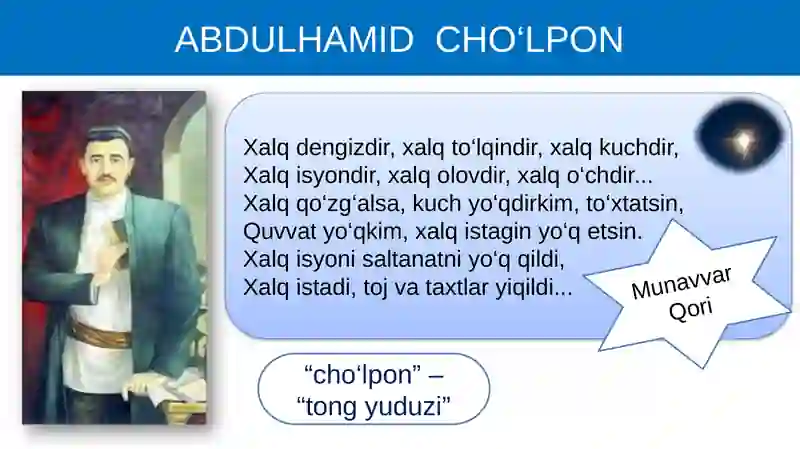 ABDULHAMID CHO‘LPON

Xalq dengizdir, xalq to‘lqindir, xalq kuchdir,
Xalq isyondir, xalq olovdir, xalq o‘chdir...
Xalq qo‘zg‘alsa, kuch yo‘qdirkim, to‘xtatsin,
Quvvat yo‘qkim, xalq istagin yo‘q etsin.
Xalq isyoni saltanatni yo‘q qildi,
Xalq istadi, toj va taxtlar yiqildi...

Munavvar Qori

“cho‘lpon” – “tong yuduzi”